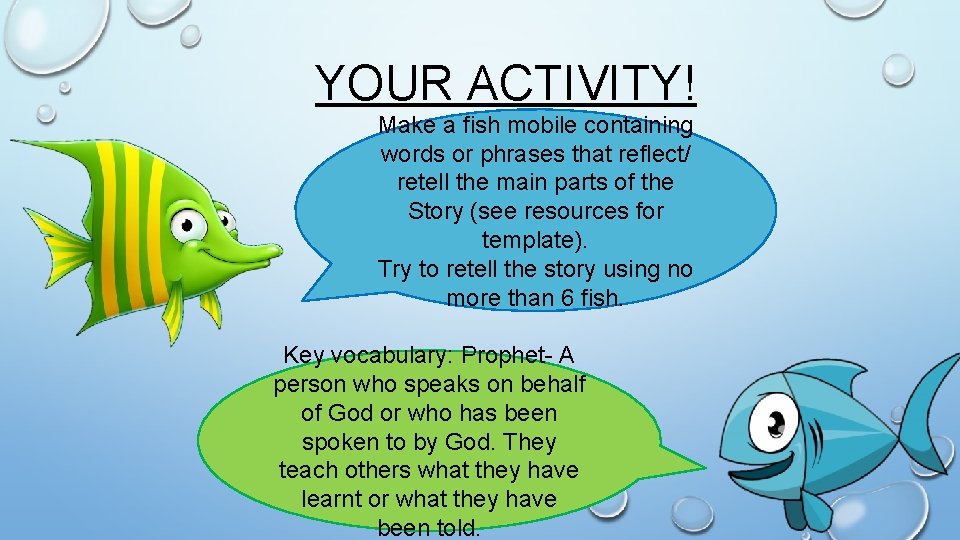 YOUR ACTIVITY!

Make a fish mobile containing words or phrases that reflect/ retell the main parts of the Story (see resources for template).
Try to retell the story using no more than 6 fish.

Key vocabulary: Prophet- A person who speaks on behalf of God or who has been spoken to by God. They teach others what they have learnt or what they have been told.